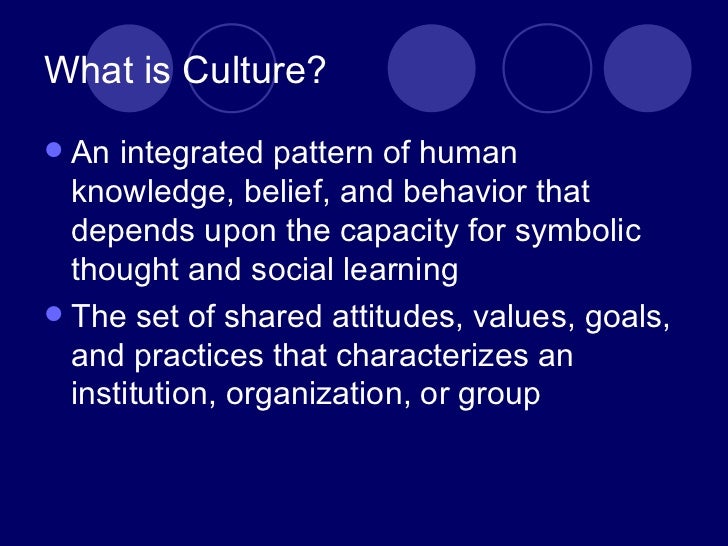 What is Culture?

- An integrated pattern of human knowledge, belief, and behavior that depends upon the capacity for symbolic thought and social learning
- The set of shared attitudes, values, goals, and practices that characterizes an institution, organization, or group